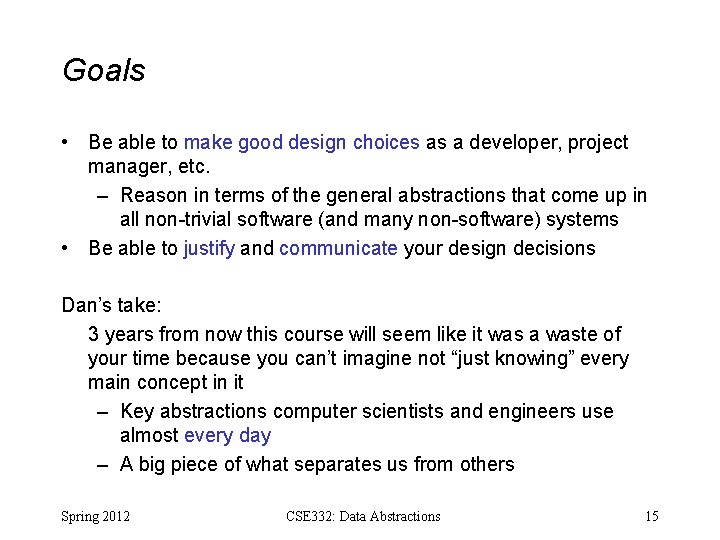 Goals

• Be able to make good design choices as a developer, project manager, etc.
– Reason in terms of the general abstractions that come up in all non-trivial software (and many non-software) systems
• Be able to justify and communicate your design decisions

Dan's take:
3 years from now this course will seem like it was a waste of your time because you can't imagine not "just knowing" every main concept in it
– Key abstractions computer scientists and engineers use almost every day
– A big piece of what separates us from others

Spring 2012 CSE332: Data Abstractions 15